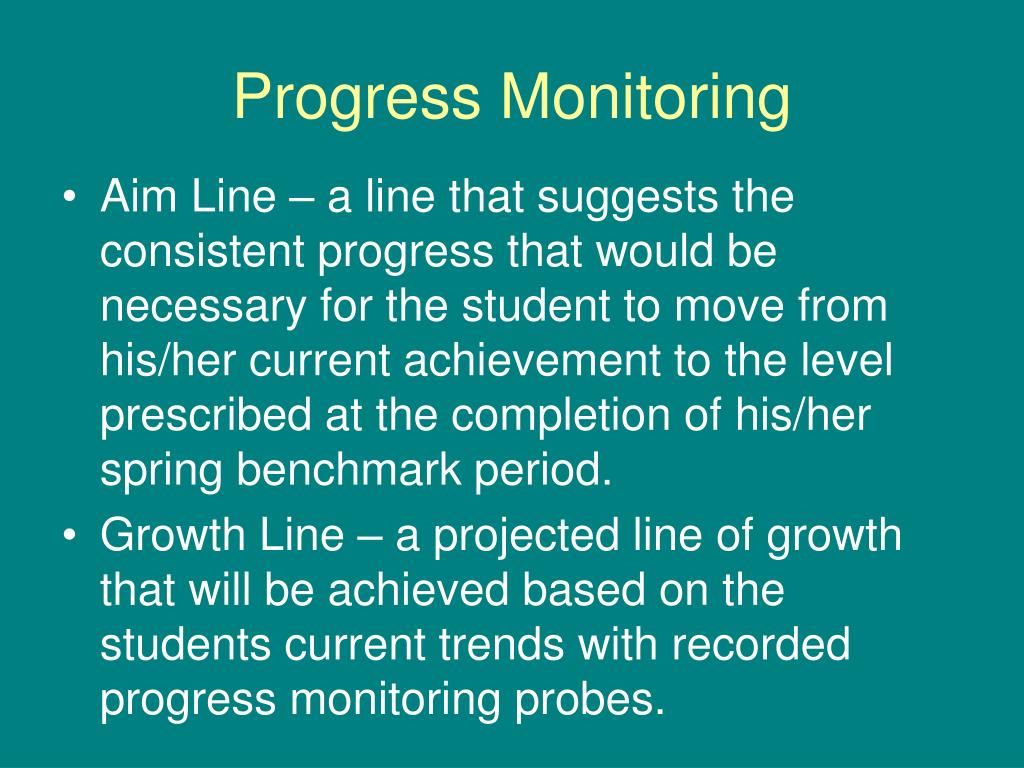 Progress Monitoring

• Aim Line – a line that suggests the consistent progress that would be necessary for the student to move from his/her current achievement to the level prescribed at the completion of his/her spring benchmark period.
• Growth Line – a projected line of growth that will be achieved based on the students current trends with recorded progress monitoring probes.